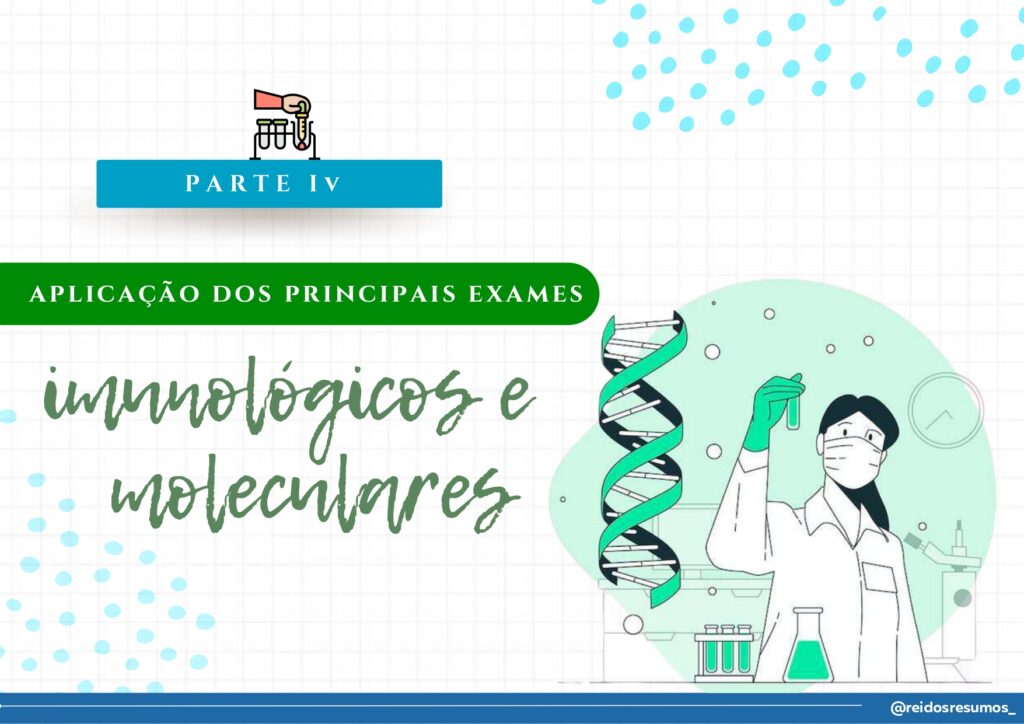 PARTE IV

APLICAÇÃO DOS PRINCIPAIS EXAMES

imunológicos e moleculares

@reidosresumos_